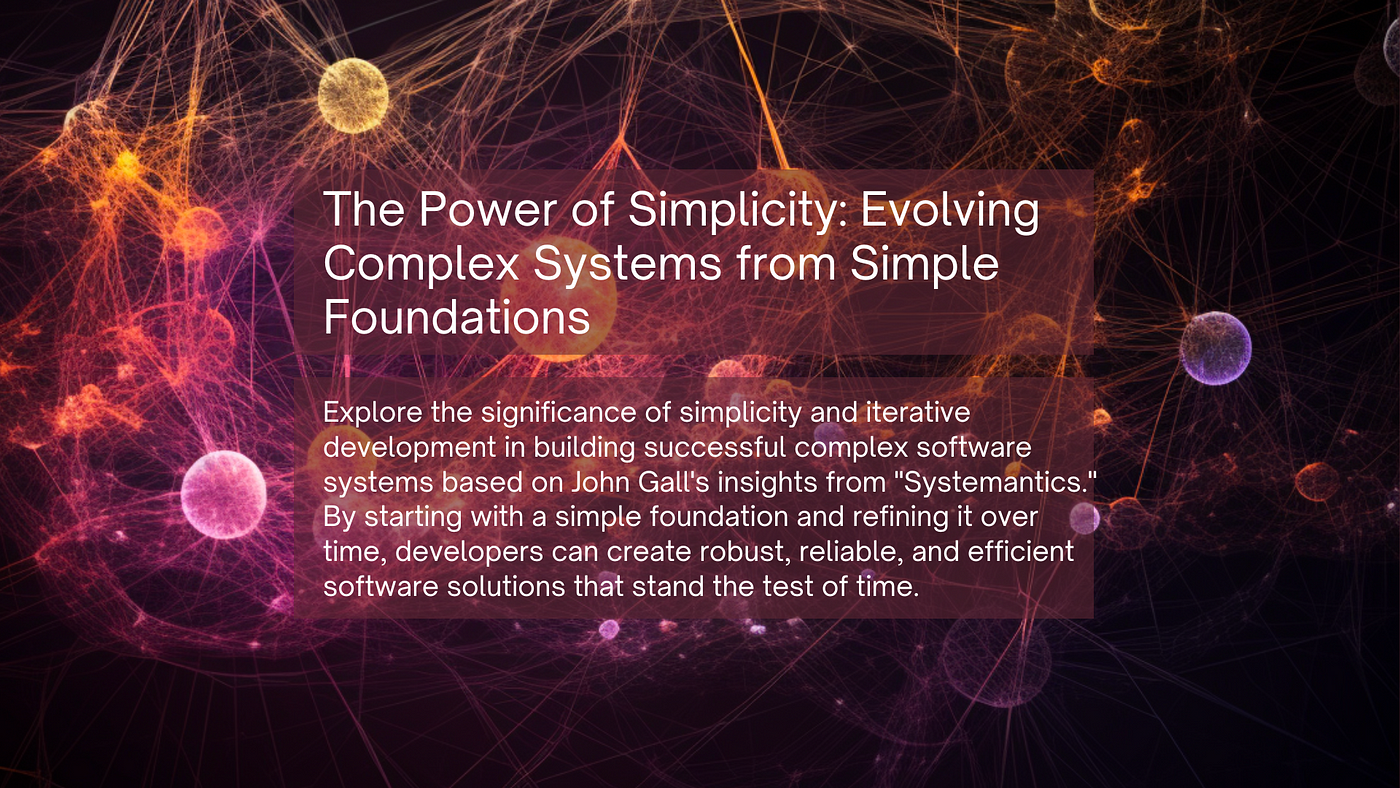 The Power of Simplicity: Evolving Complex Systems from Simple Foundations

Explore the significance of simplicity and iterative development in building successful complex software systems based on John Gall's insights from "Systemantics." By starting with a simple foundation and refining it over time, developers can create robust, reliable, and efficient software solutions that stand the test of time.